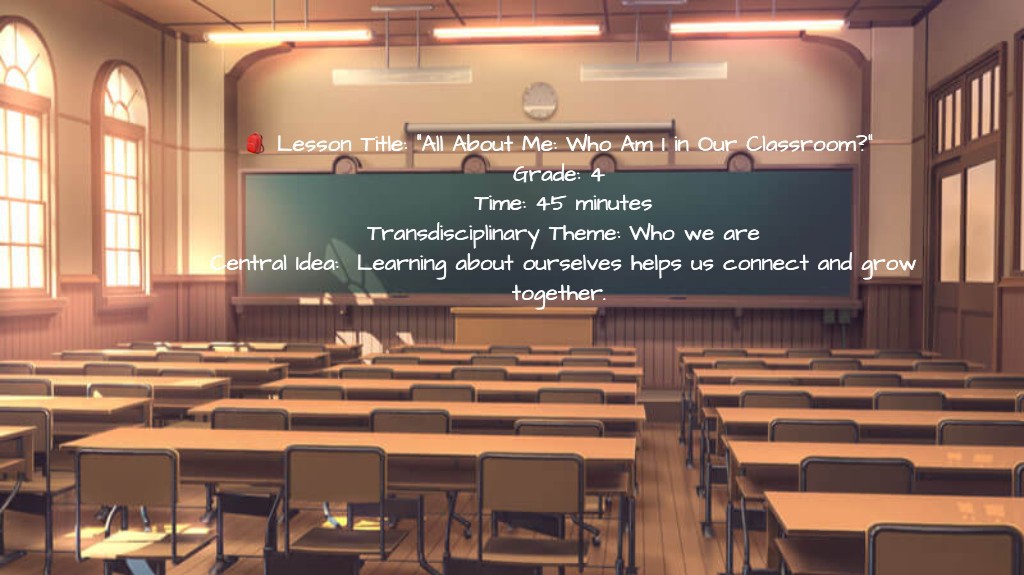 🎒 Lesson Title: "All About Me: Who Am I in Our Classroom?"
Grade: 4
Time: 45 minutes
Transdisciplinary Theme: Who we are
Central Idea: Learning about ourselves helps us connect and grow together.